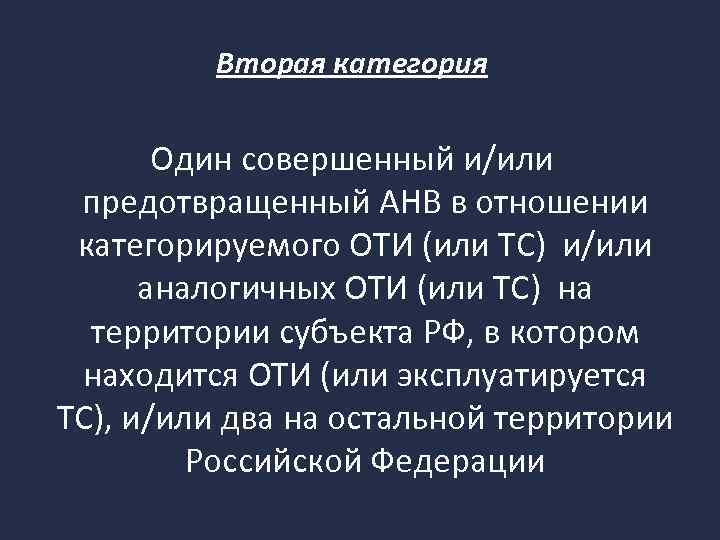 Вторая категория

Один совершенный и/или предотвращенный АНВ в отношении категорируемого ОТИ (или ТС) и/или аналогичных ОТИ (или ТС) на территории субъекта РФ, в котором находится ОТИ (или эксплуатируется ТС), и/или два на остальной территории Российской Федерации